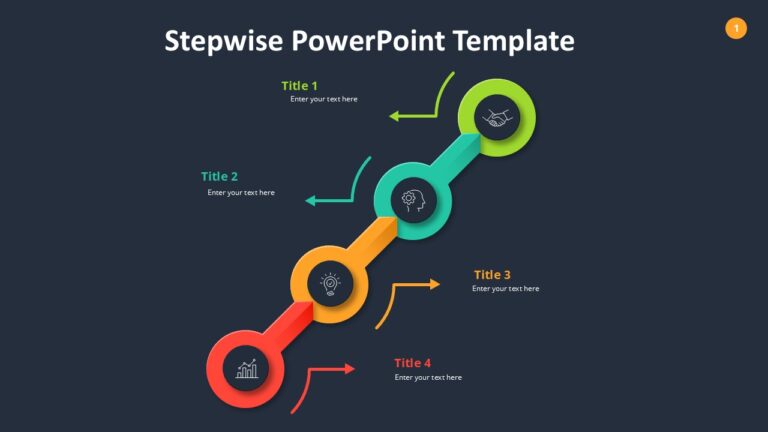 Stepwise PowerPoint Template

1

Title 1
Enter your text here

Title 2
Enter your text here

Title 3
Enter your text here

Title 4
Enter your text here